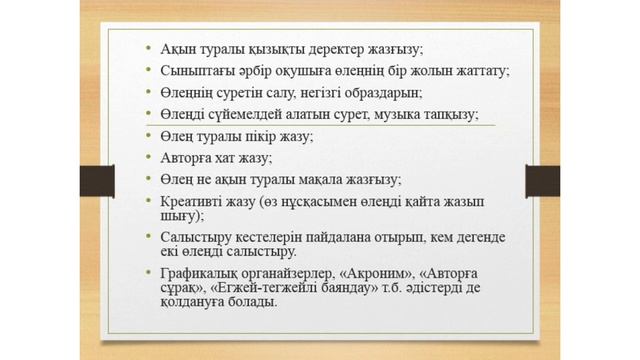 • Ақын туралы қызықты деректер жазғызу;
• Сыныптағы әрбір оқушыға өлеңнің бір жолын жаттату;
• Өлеңнің суретін салу, негізгі образдарын;
• Өлеңді сүйемелдей алатын сурет, музыка тапқызу;
• Өлең туралы пікір жазу;
• Авторға хат жазу;
• Өлең не ақын туралы мақала жазғызу;
• Креативті жазу (өз нұсқасымен өлеңді қайта жазып шығу);
• Салыстыру кестелерін пайдалана отырып, кем дегенде екі өлеңді салыстыру.
• Графикалық органайзерлер, «Акроним», «Авторға сұрақ», «Егжей-тегжейлі баяндау» т.б. әдістерді де қолдануға болады.